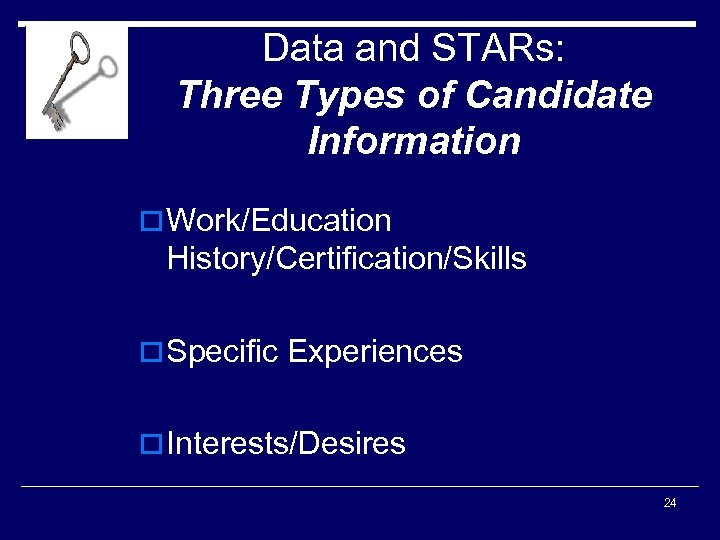 Data and STARs:
Three Types of Candidate Information

Work/Education History/Certification/Skills

Specific Experiences

Interests/Desires

24